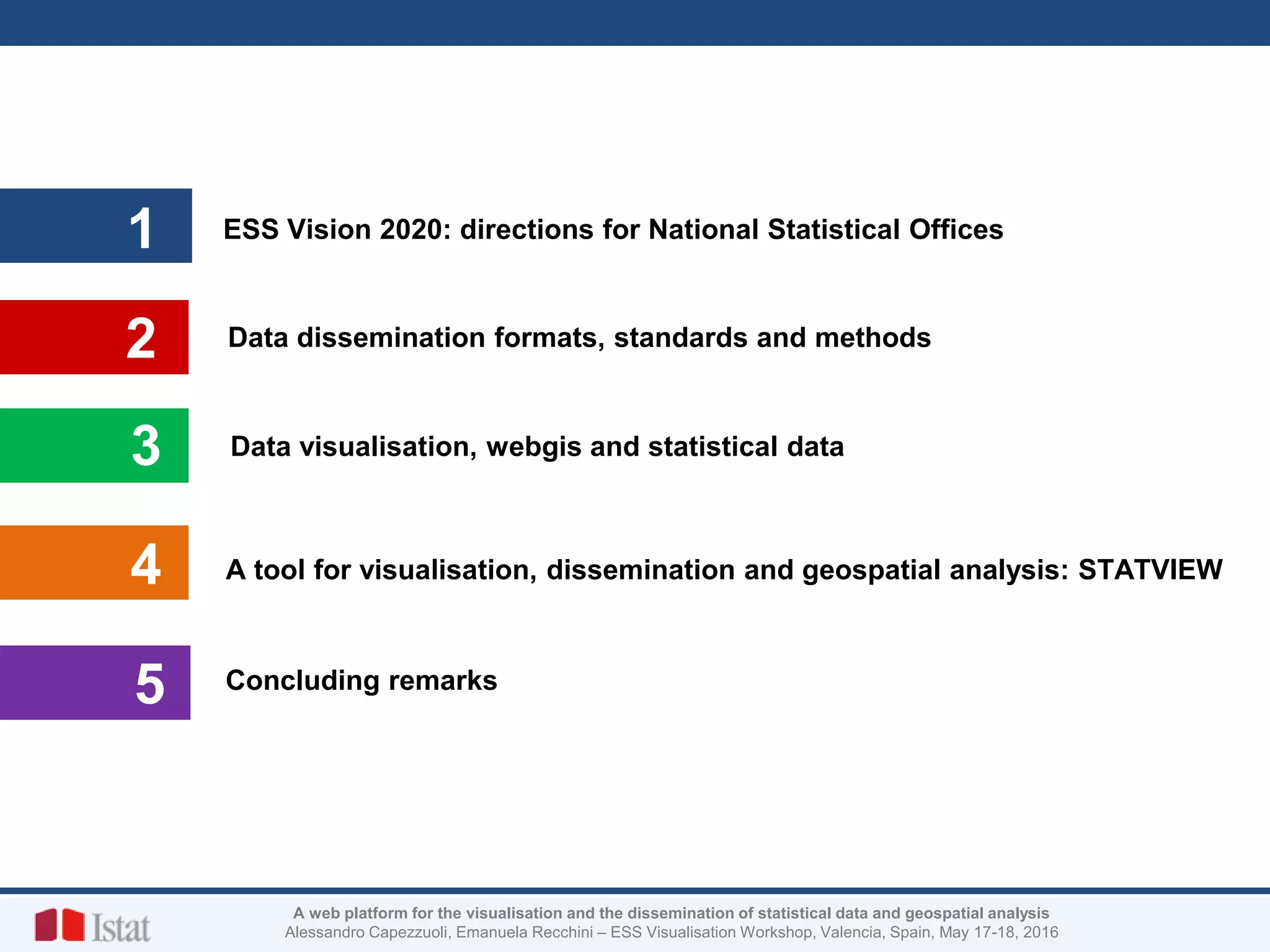 1 ESS Vision 2020: directions for National Statistical Offices

2 Data dissemination formats, standards and methods

3 Data visualisation, webgis and statistical data

4 A tool for visualisation, dissemination and geospatial analysis: STATVIEW

5 Concluding remarks

Istat

A web platform for the visualisation and the dissemination of statistical data and geospatial analysis
Alessandro Capezzuoli, Emanuela Recchini – ESS Visualisation Workshop, Valencia, Spain, May 17-18, 2016